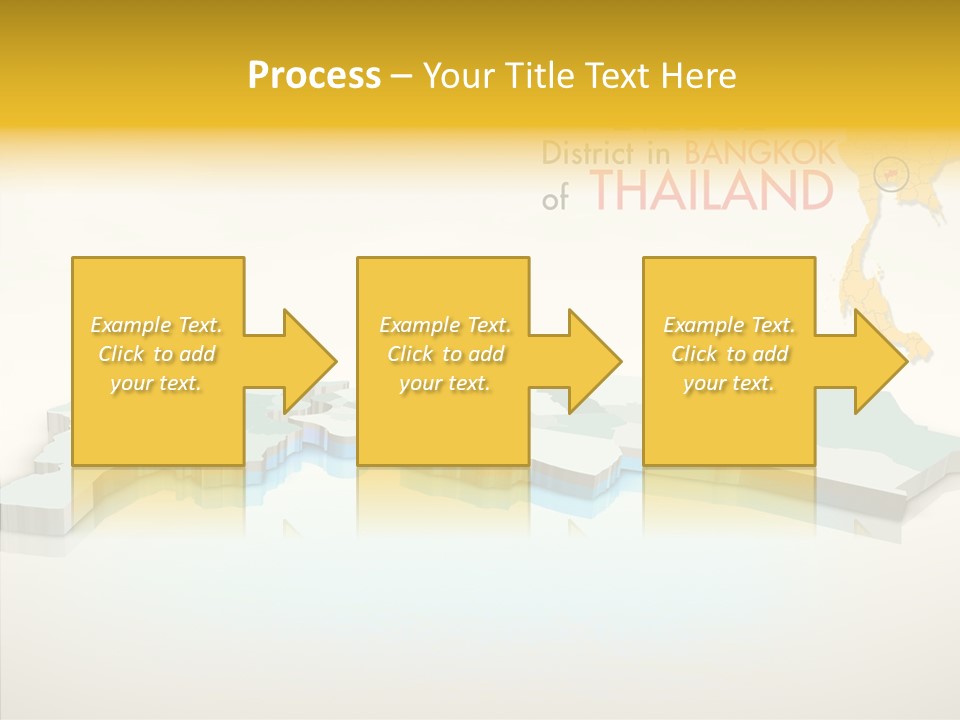 Process – Your Title Text Here

District in BANGKOK of THAILAND

Example Text. Click to add your text.

Example Text. Click to add your text.

Example Text. Click to add your text.